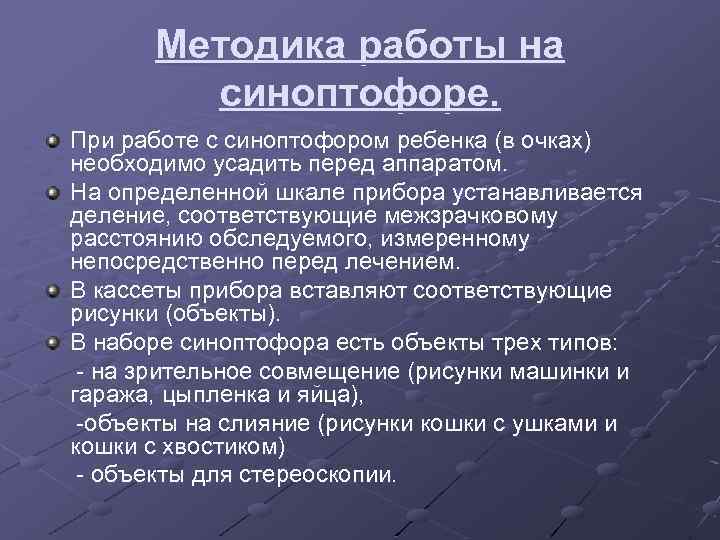 Методика работы на синоптофоре.

При работе с синоптофором ребенка (в очках) необходимо усадить перед аппаратом.

На определенной шкале прибора устанавливается деление, соответствующие межзрачковому расстоянию обследуемого, измеренному непосредственно перед лечением.

В кассеты прибора вставляют соответствующие рисунки (объекты).

В наборе синоптофора есть объекты трех типов:
- на зрительное совмещение (рисунки машинки и гаража, цыпленка и яйца),
-объекты на слияние (рисунки кошки с ушками и кошки с хвостиком)
- объекты для стереоскопии.